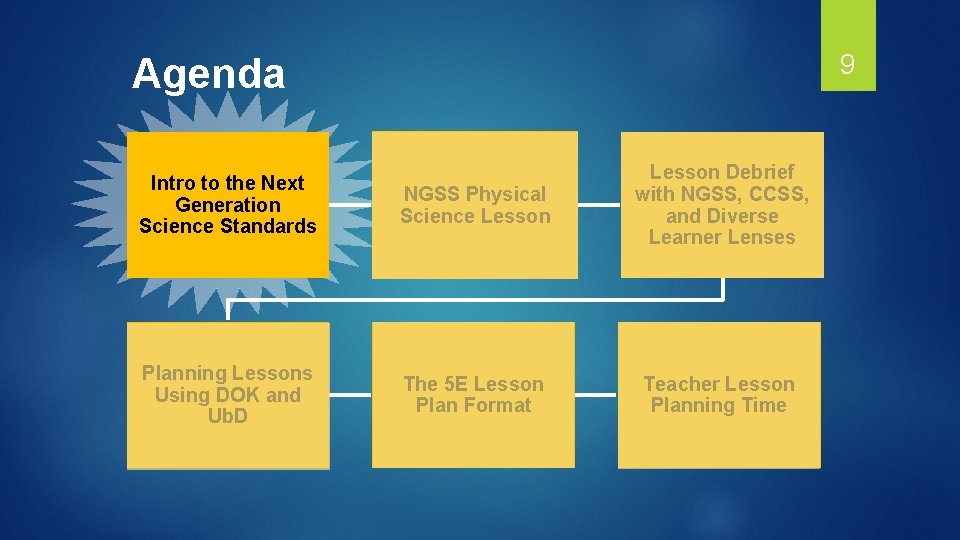 Agenda

9

Intro to the Next Generation Science Standards

NGSS Physical Science Lesson

Lesson Debrief with NGSS, CCSS, and Diverse Learner Lenses

Planning Lessons Using DOK and UbD

The 5E Lesson Plan Format

Teacher Lesson Planning Time